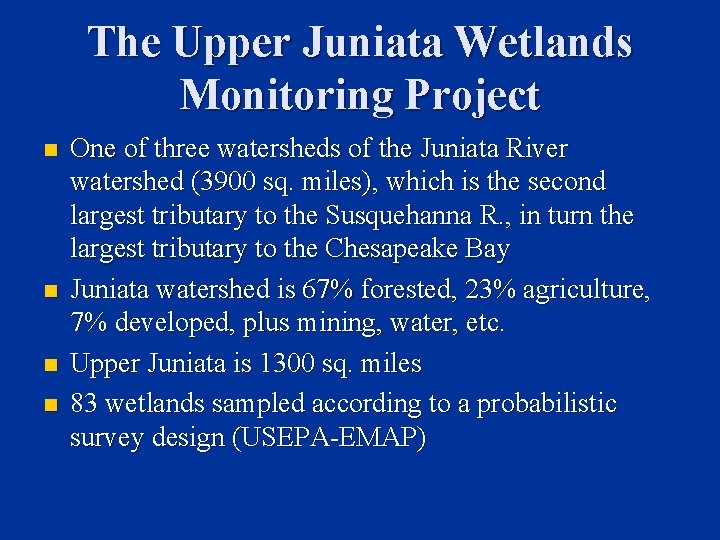 The Upper Juniata Wetlands Monitoring Project

- One of three watersheds of the Juniata River watershed (3900 sq. miles), which is the second largest tributary to the Susquehanna R., in turn the largest tributary to the Chesapeake Bay
- Juniata watershed is 67% forested, 23% agriculture, 7% developed, plus mining, water, etc.
- Upper Juniata is 1300 sq. miles
- 83 wetlands sampled according to a probabilistic survey design (USEPA-EMAP)